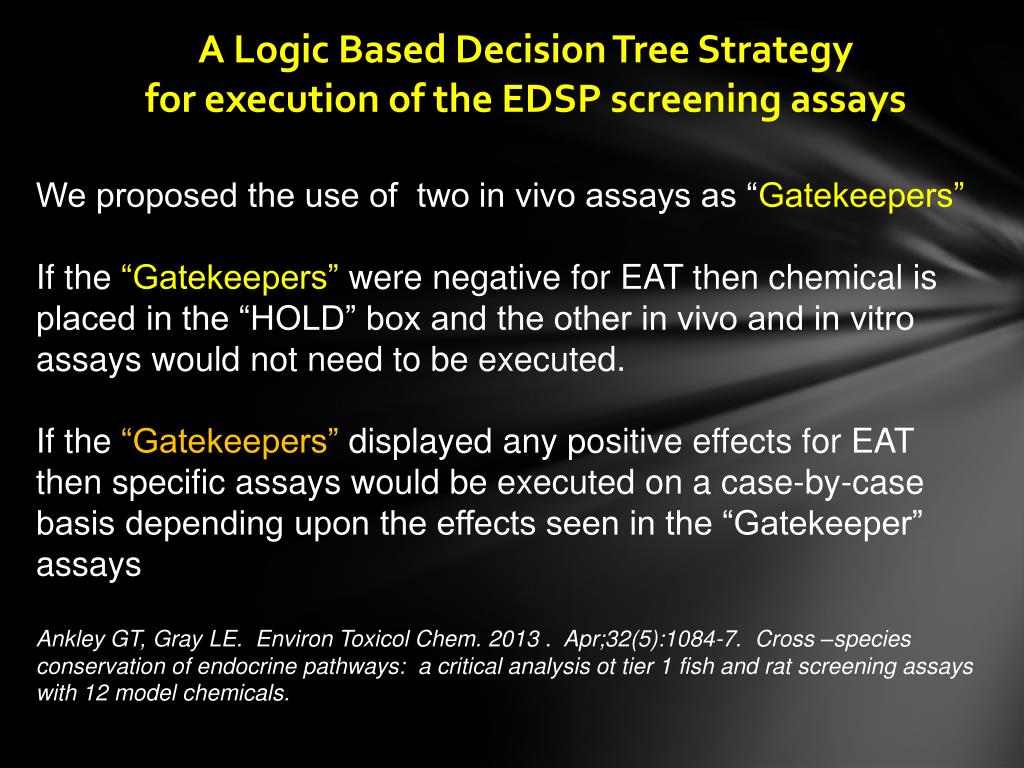 A Logic Based Decision Tree Strategy for execution of the EDSP screening assays

We proposed the use of two in vivo assays as “Gatekeepers”

If the “Gatekeepers” were negative for EAT then chemical is placed in the “HOLD” box and the other in vivo and in vitro assays would not need to be executed.

If the “Gatekeepers” displayed any positive effects for EAT then specific assays would be executed on a case-by-case basis depending upon the effects seen in the “Gatekeeper” assays

Ankley GT, Gray LE. Environ Toxicol Chem. 2013 . Apr;32(5):1084-7. Cross –species conservation of endocrine pathways: a critical analysis ot tier 1 fish and rat screening assays with 12 model chemicals.